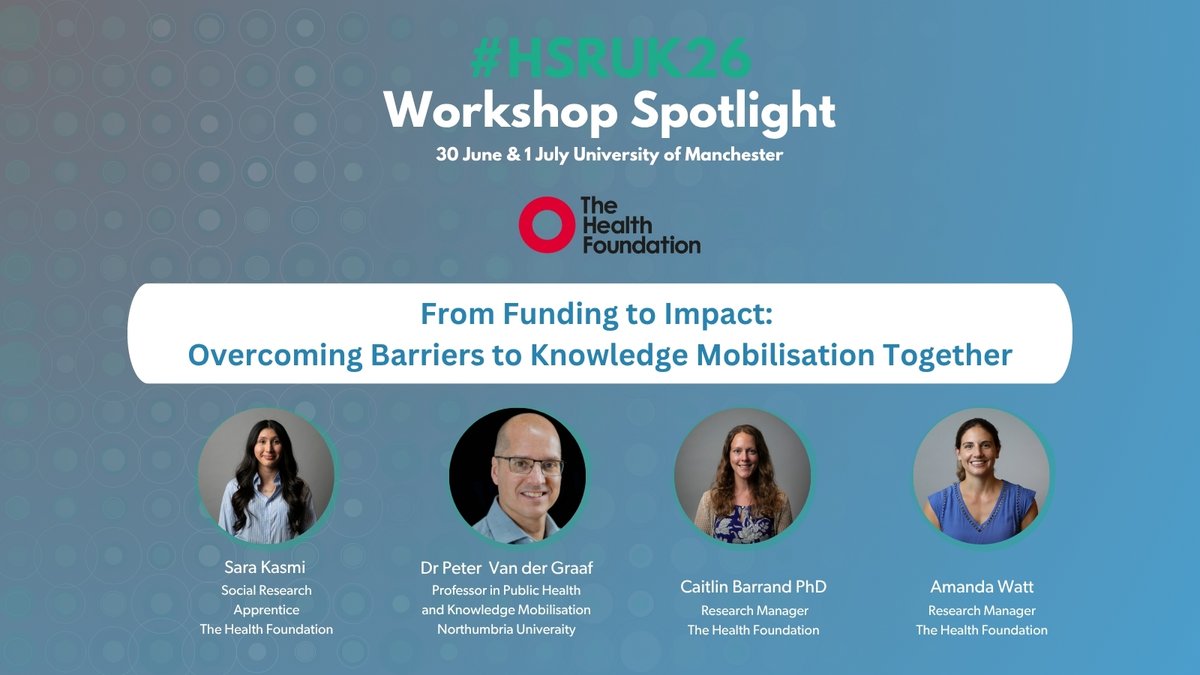 #HSRUK26
Workshop Spotlight
30 June & 1 July University of Manchester

The Health Foundation

From Funding to Impact:
Overcoming Barriers to Knowledge Mobilisation Together

Sara Kasmi
Social Research Apprentice
The Health Foundation

Dr Peter Van der Graaf
Professor in Public Health and Knowledge Mobilisation
Northumbria Univeraity

Caitlin Barrand PhD
Research Manager
The Health Foundation

Amanda Watt
Research Manager
The Health Foundation